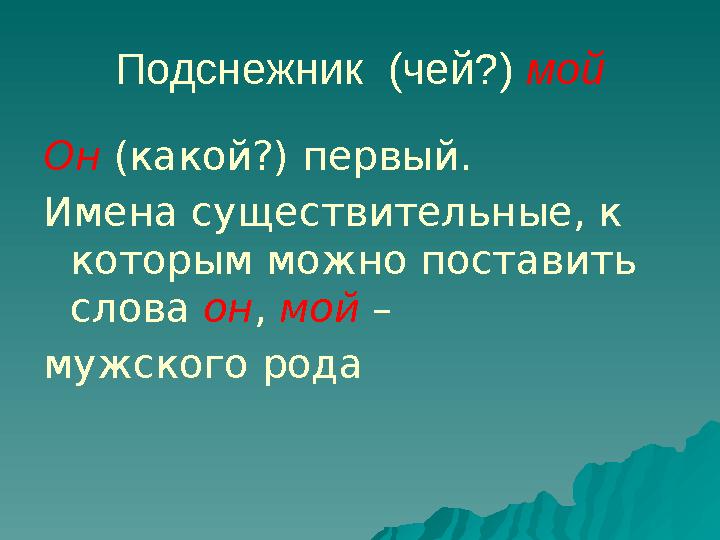 Подснежник (чей?) мой

Он (какой?) первый.

Имена существительные, к которым можно поставить слова он, мой –

мужского рода